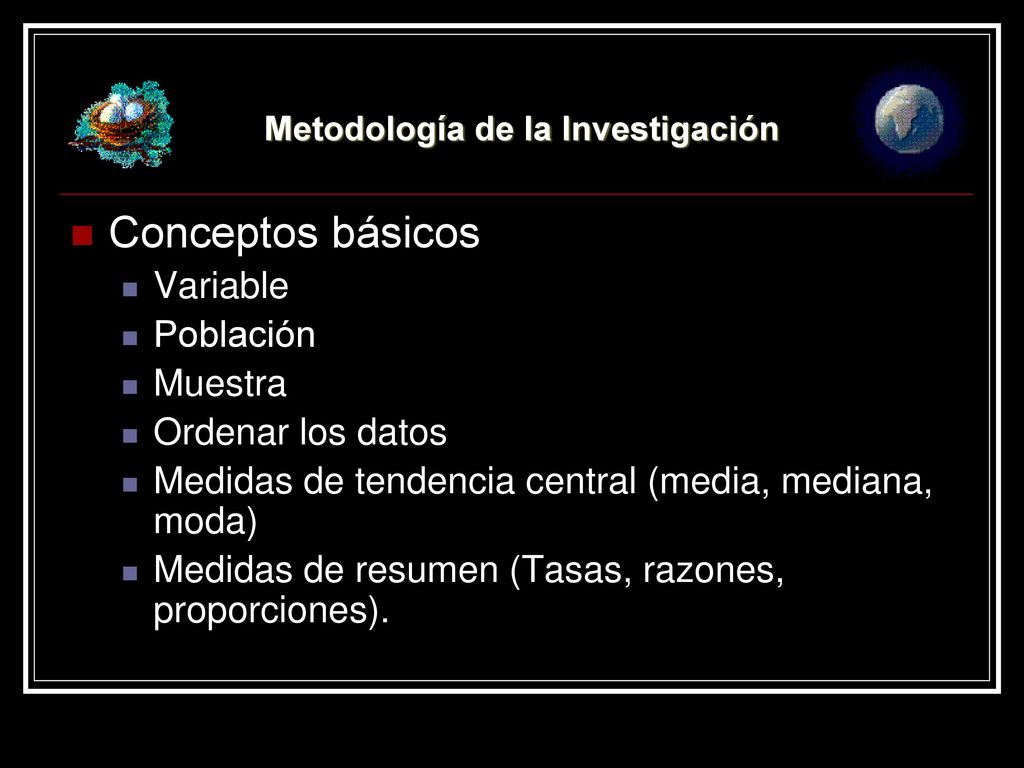 Metodología de la Investigación

Conceptos básicos

Variable

Población

Muestra

Ordenar los datos

Medidas de tendencia central (media, mediana, moda)

Medidas de resumen (Tasas, razones, proporciones).